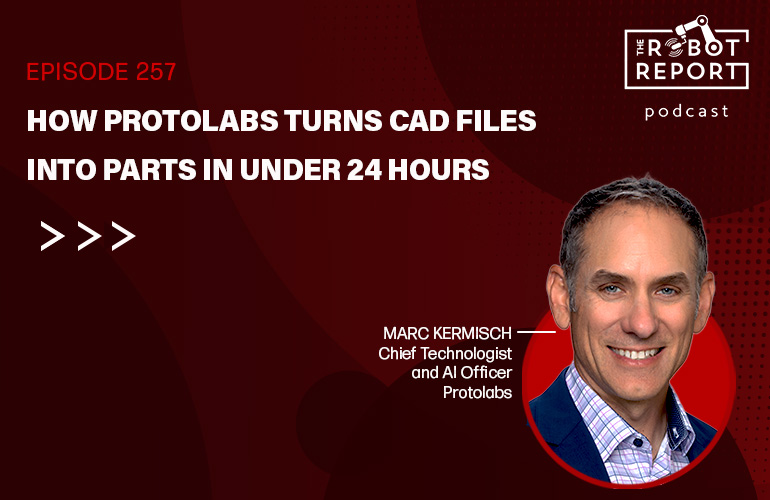 EPISODE 257

HOW PROTOLABS TURNS CAD FILES INTO PARTS IN UNDER 24 HOURS

>>>

THE ROBOT REPORT
podcast

MARC KERMISCH
Chief Technologist and AI Officer
Protolabs